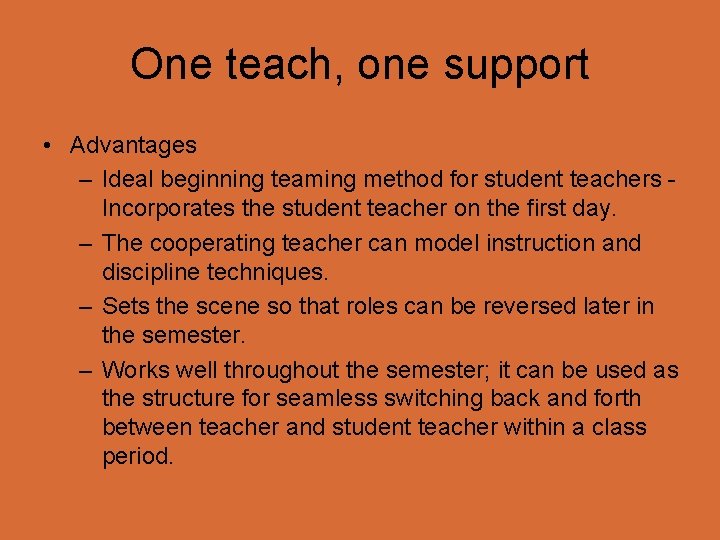 One teach, one support

• Advantages
– Ideal beginning teaming method for student teachers - Incorporates the student teacher on the first day.
– The cooperating teacher can model instruction and discipline techniques.
– Sets the scene so that roles can be reversed later in the semester.
– Works well throughout the semester; it can be used as the structure for seamless switching back and forth between teacher and student teacher within a class period.